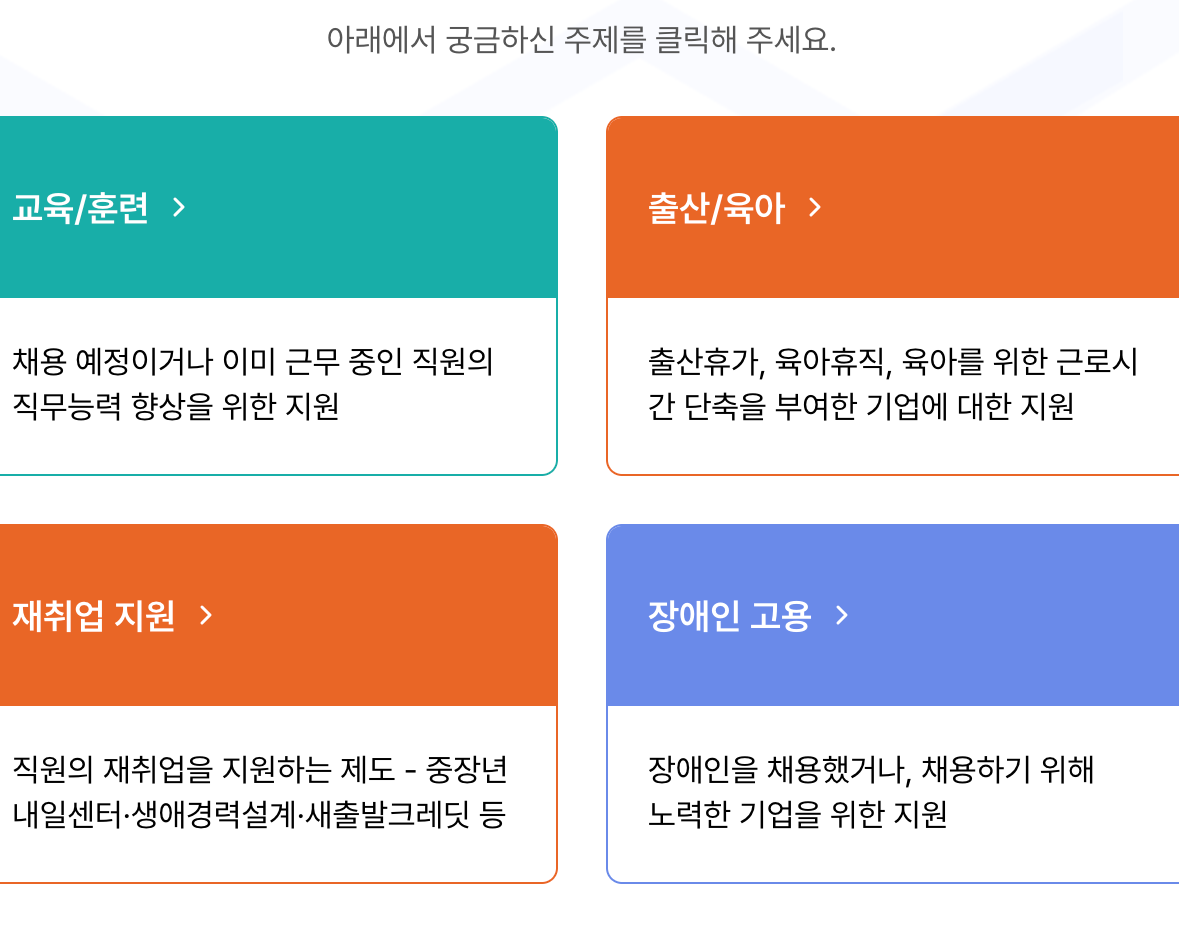 아래에서 궁금하신 주제를 클릭해 주세요.

교육/훈련 >

채용 예정이거나 이미 근무 중인 직원의 직무능력 향상을 위한 지원

출산/육아 >

출산휴가, 육아휴직, 육아를 위한 근로시간 단축을 부여한 기업에 대한 지원

재취업 지원 >

직원의 재취업을 지원하는 제도 - 중장년 내일센터·생애경력설계·새출발크레딧 등

장애인 고용 >

장애인을 채용했거나, 채용하기 위해 노력한 기업을 위한 지원